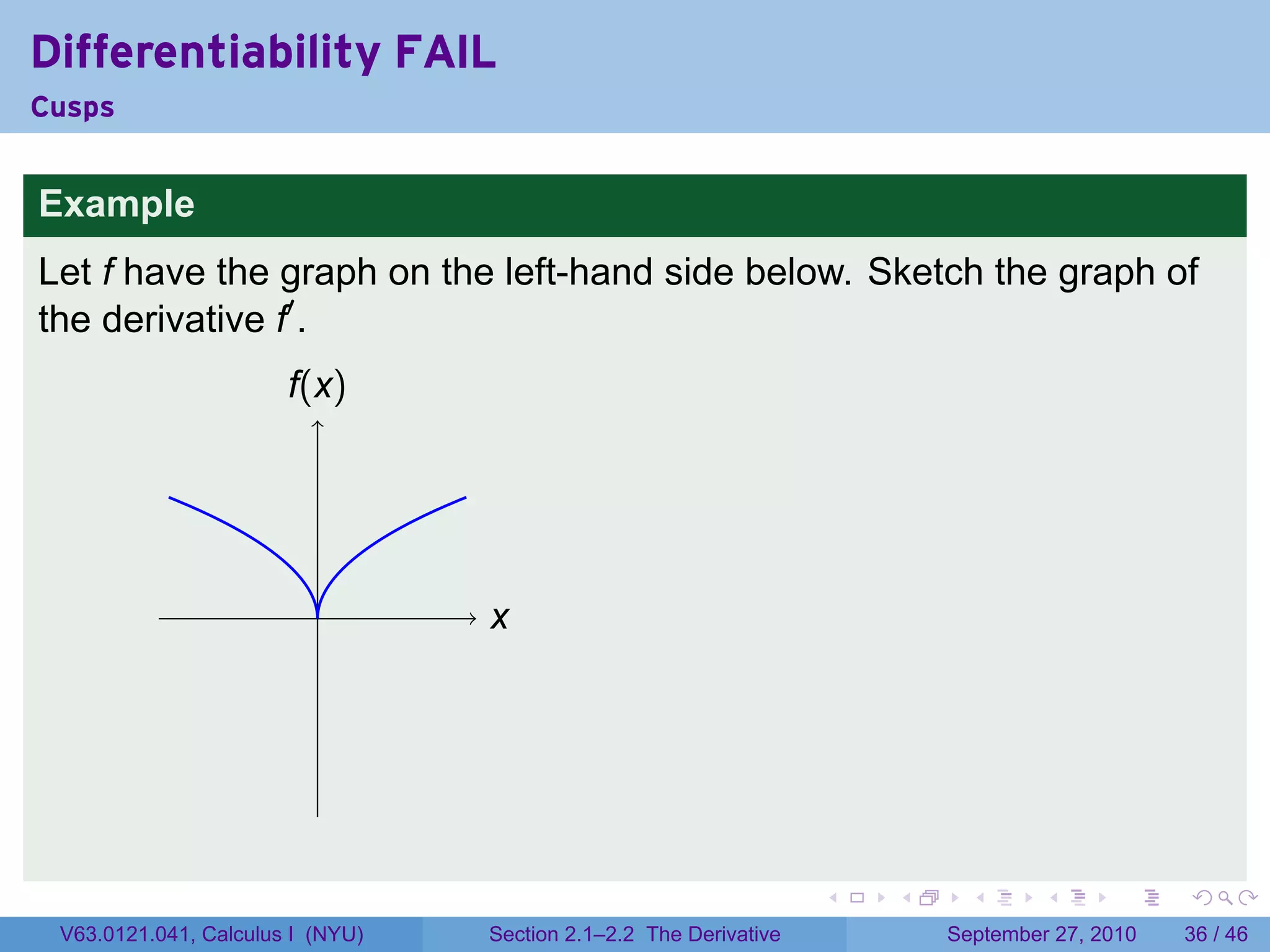 Differentiability FAIL
Cusps

Example

Let $f$ have the graph on the left-hand side below. Sketch the graph of the derivative $f'$.

$f(x)$

$x$

V63.0121.041, Calculus I (NYU) Section 2.1–2.2 The Derivative September 27, 2010 36 / 46